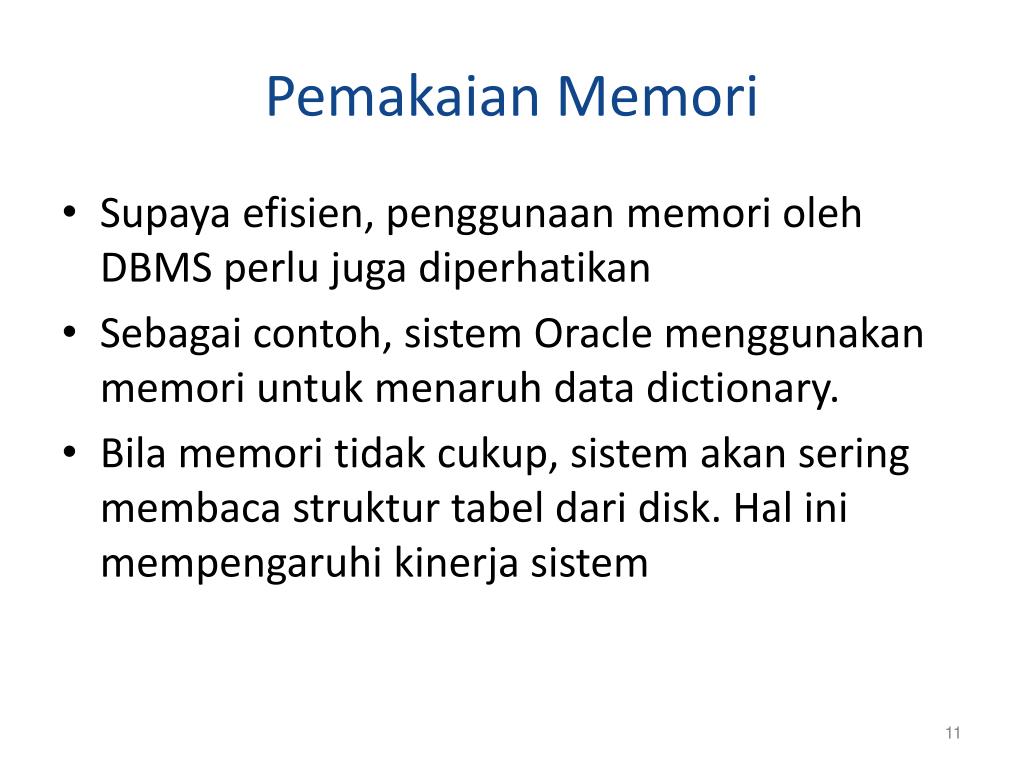 Pemakaian Memori

• Supaya efisien, penggunaan memori oleh DBMS perlu juga diperhatikan
• Sebagai contoh, sistem Oracle menggunakan memori untuk menaruh data dictionary.
• Bila memori tidak cukup, sistem akan sering membaca struktur tabel dari disk. Hal ini mempengaruhi kinerja sistem

11